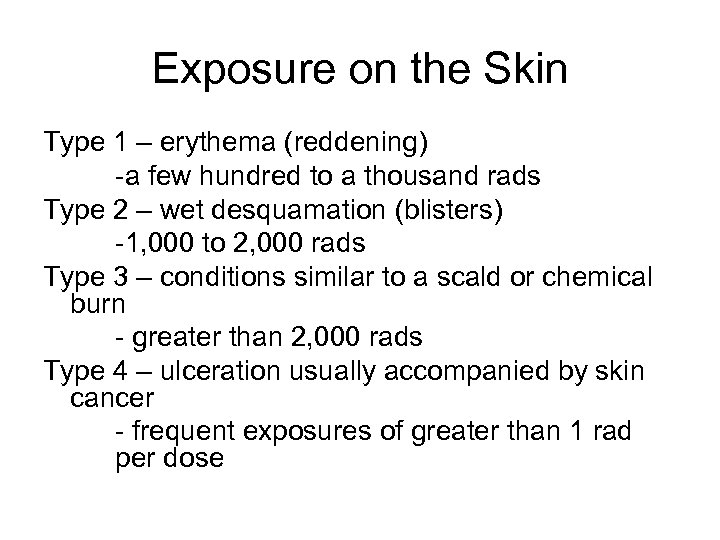 Exposure on the Skin

Type 1 – erythema (reddening)
-a few hundred to a thousand rads
Type 2 – wet desquamation (blisters)
-1,000 to 2,000 rads
Type 3 – conditions similar to a scald or chemical burn
- greater than 2,000 rads
Type 4 – ulceration usually accompanied by skin cancer
- frequent exposures of greater than 1 rad per dose